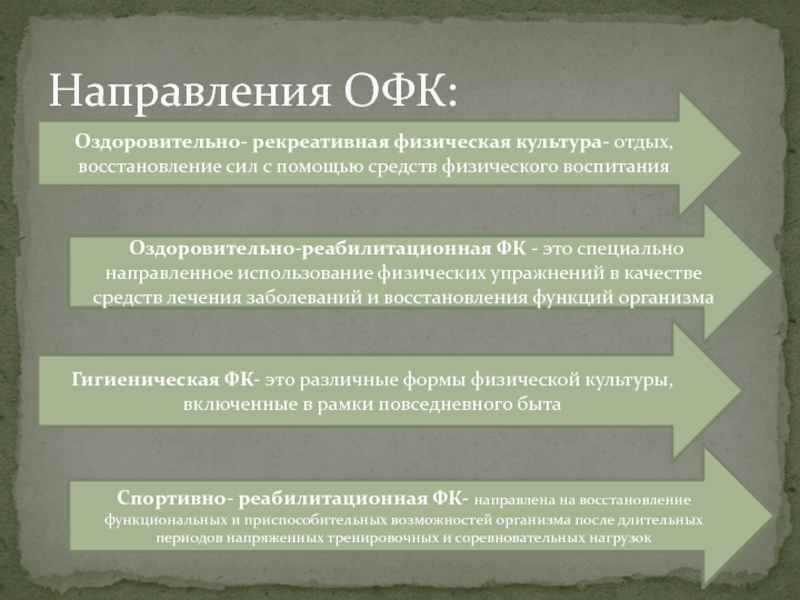 Направления ОФК:

Оздоровительно- рекреативная физическая культура- отдых, восстановление сил с помощью средств физического воспитания

Оздоровительно-реабилитационная ФК - это специально направленное использование физических упражнений в качестве средств лечения заболеваний и восстановления функций организма

Гигиеническая ФК- это различные формы физической культуры, включенные в рамки повседневного быта

Спортивно- реабилитационная ФК- направлена на восстановление функциональных и приспособительных возможностей организма после длительных периодов напряженных тренировочных и соревновательных нагрузок